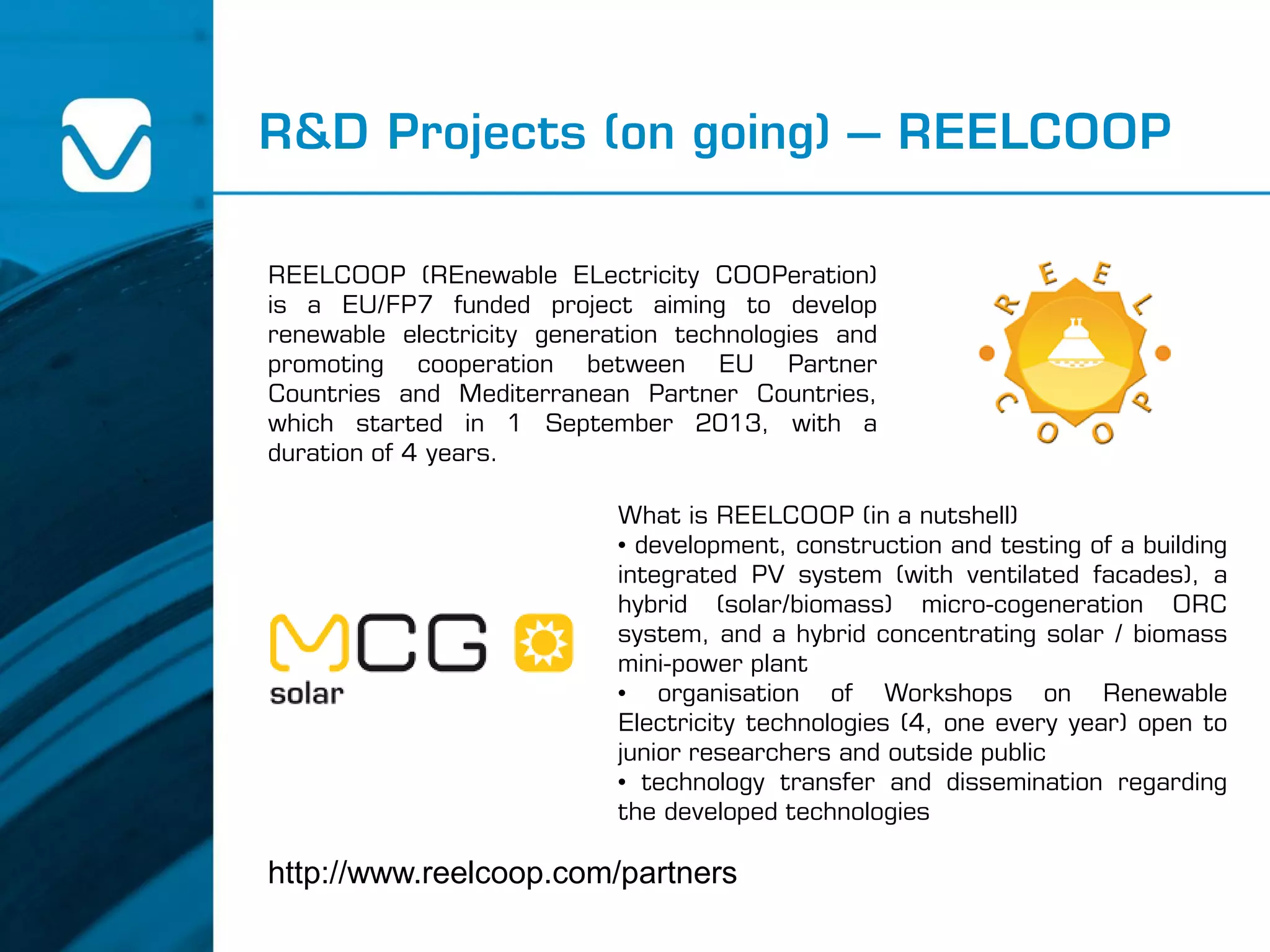 R&D Projects (on going) – REELCOOP

REELCOOP (REnewable ELectricity COOPeration) is a EU/FP7 funded project aiming to develop renewable electricity generation technologies and promoting cooperation between EU Partner Countries and Mediterranean Partner Countries, which started in 1 September 2013, with a duration of 4 years.

REELCOOP

MCG solar

What is REELCOOP (in a nutshell)
• development, construction and testing of a building integrated PV system (with ventilated facades), a hybrid (solar/biomass) micro-cogeneration ORC system, and a hybrid concentrating solar / biomass mini-power plant
• organisation of Workshops on Renewable Electricity technologies (4, one every year) open to junior researchers and outside public
• technology transfer and dissemination regarding the developed technologies

http://www.reelcoop.com/partners